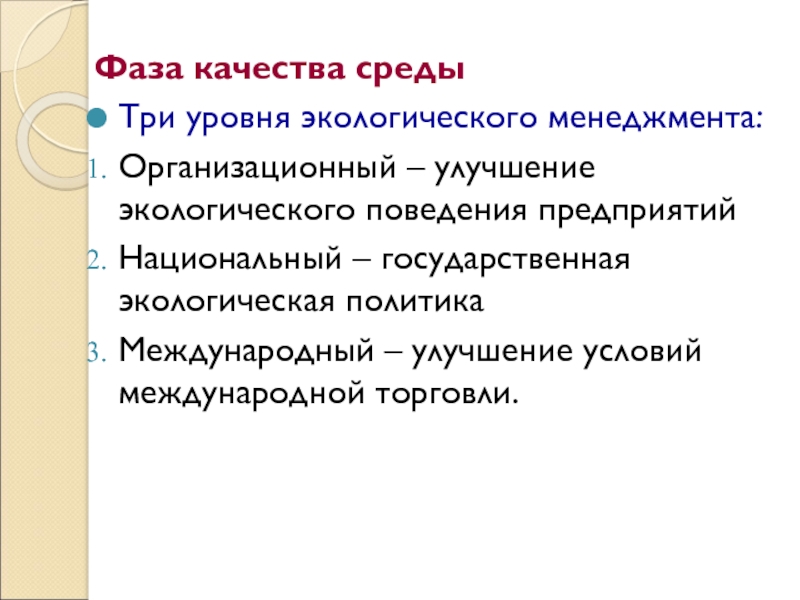 Фаза качества среды

Три уровня экологического менеджмента:

1. Организационный – улучшение экологического поведения предприятий
2. Национальный – государственная экологическая политика
3. Международный – улучшение условий международной торговли.